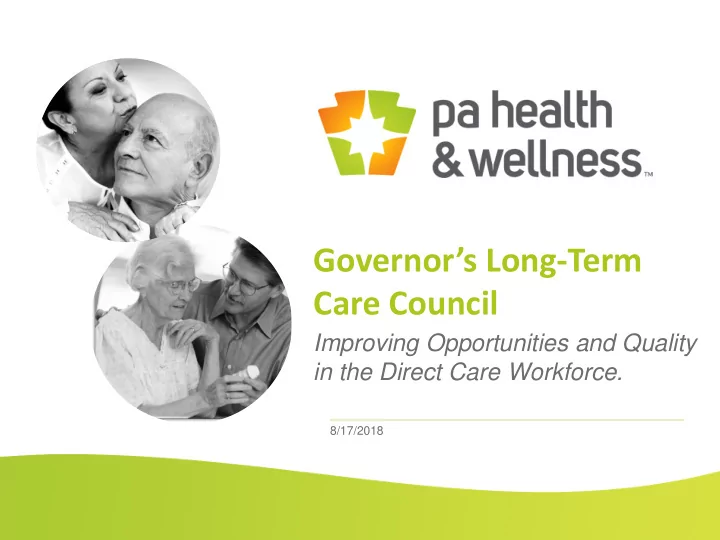 pa health & wellness™

Governor's Long-Term Care Council

Improving Opportunities and Quality in the Direct Care Workforce.

8/17/2018